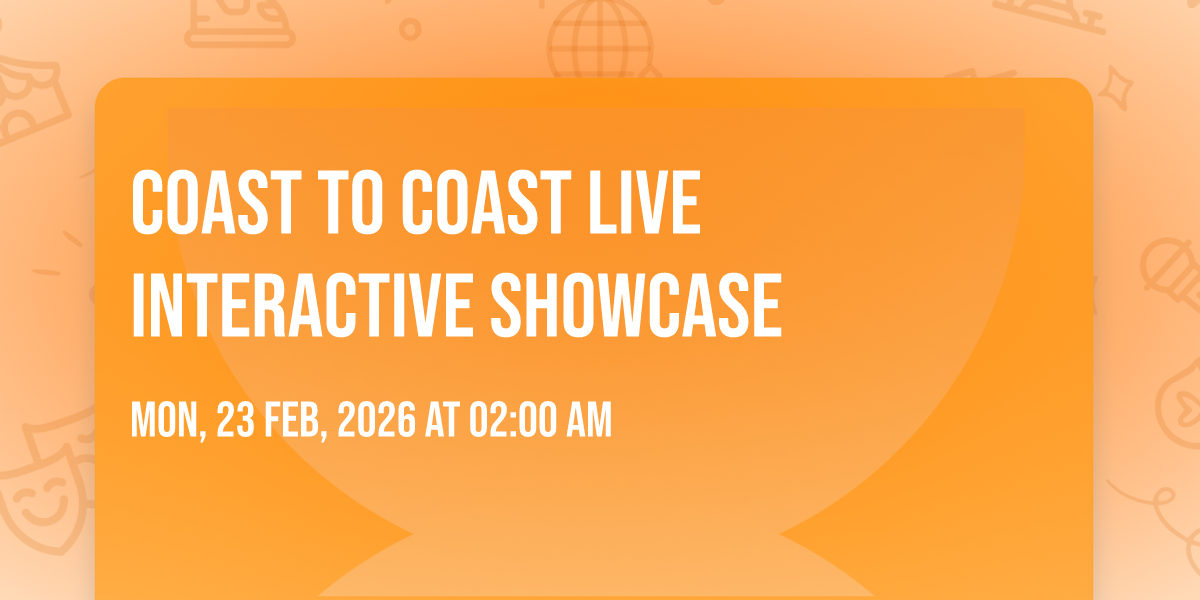 COAST TO COAST LIVE INTERACTIVE SHOWCASE

MON, 23 FEB, 2026 AT 02:00 AM